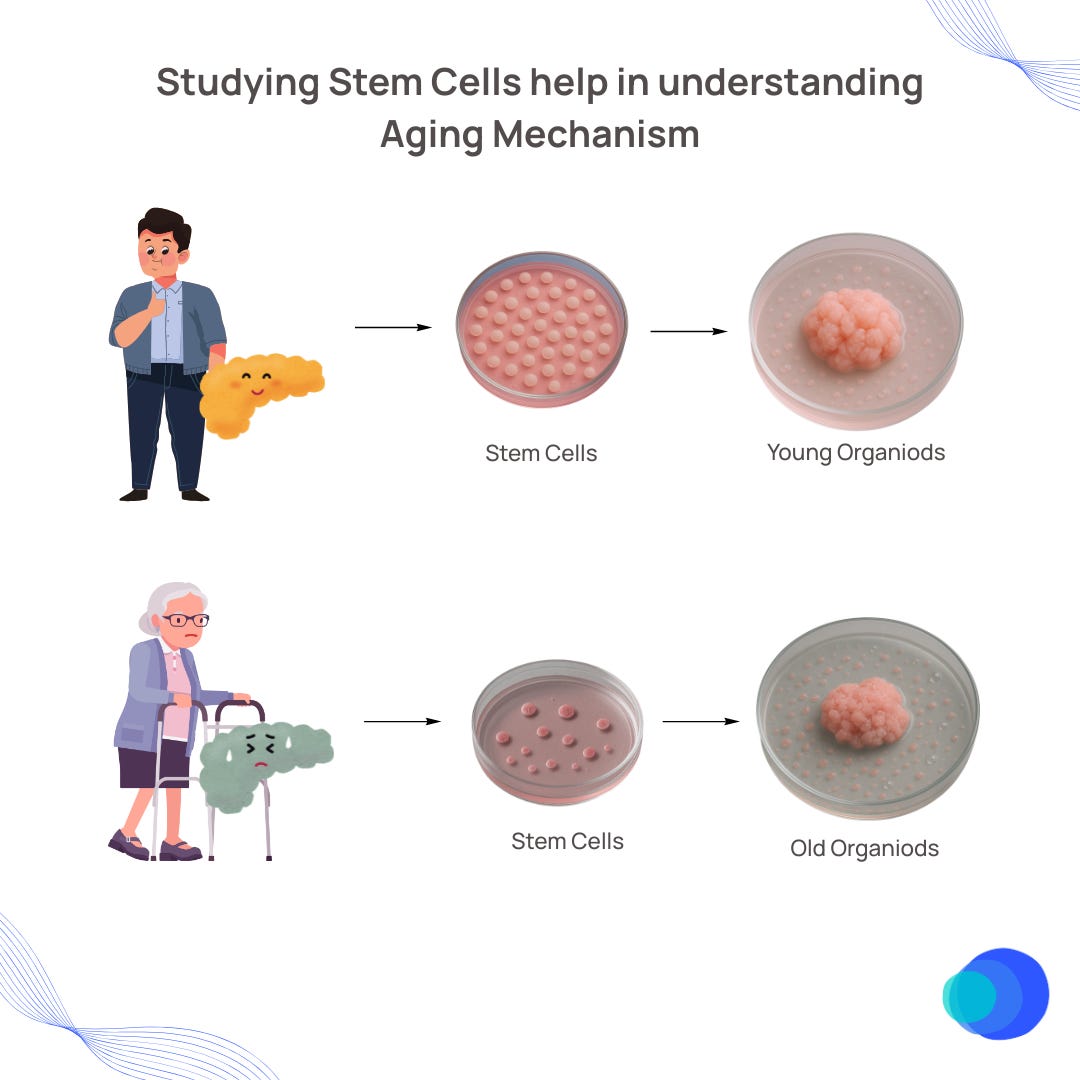 Studying Stem Cells help in understanding Aging Mechanism

Stem Cells

Young Organiods

Stem Cells

Old Organiods